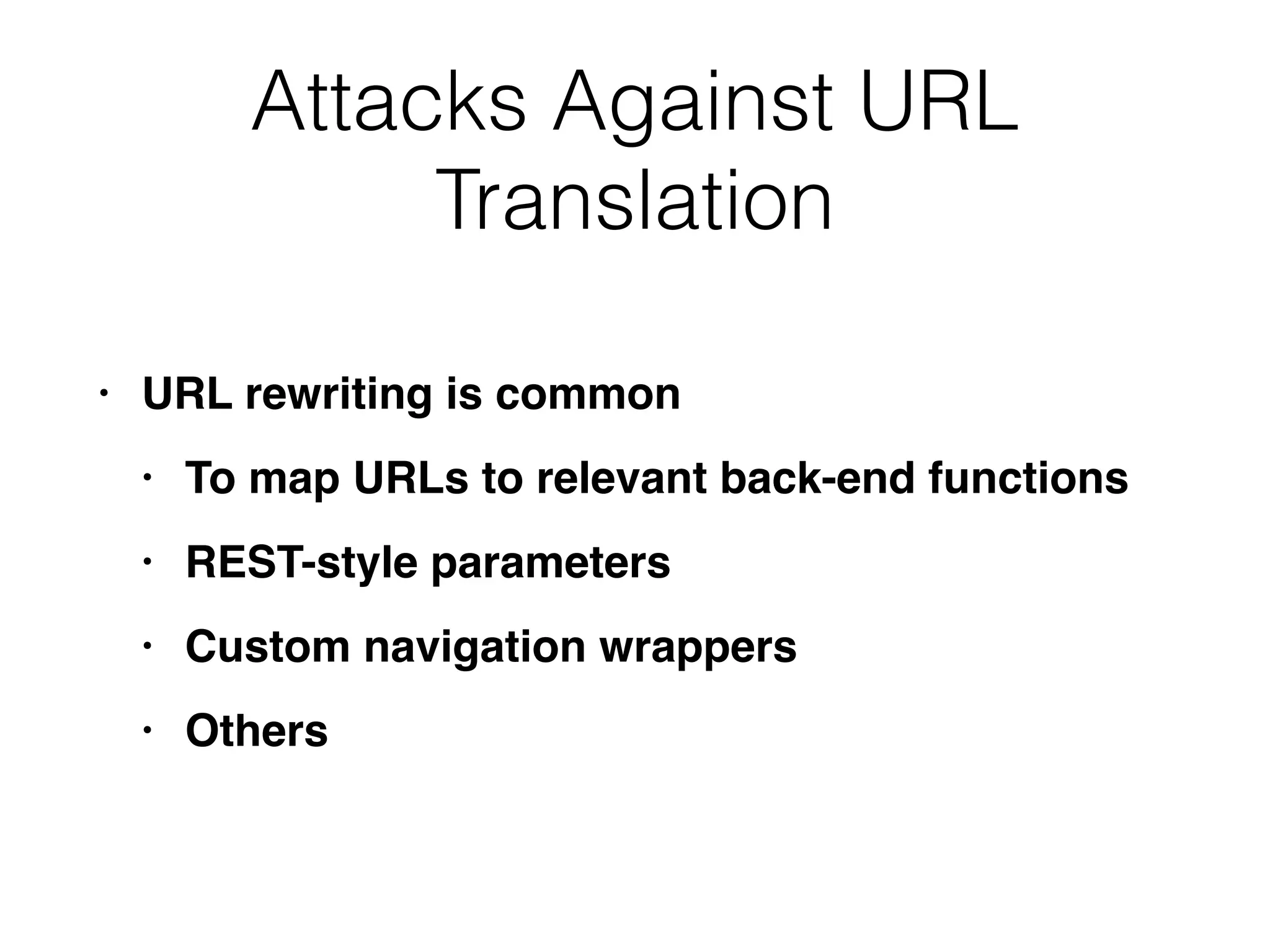 Attacks Against URL Translation

• URL rewriting is common
  • To map URLs to relevant back-end functions
  • REST-style parameters
  • Custom navigation wrappers
  • Others